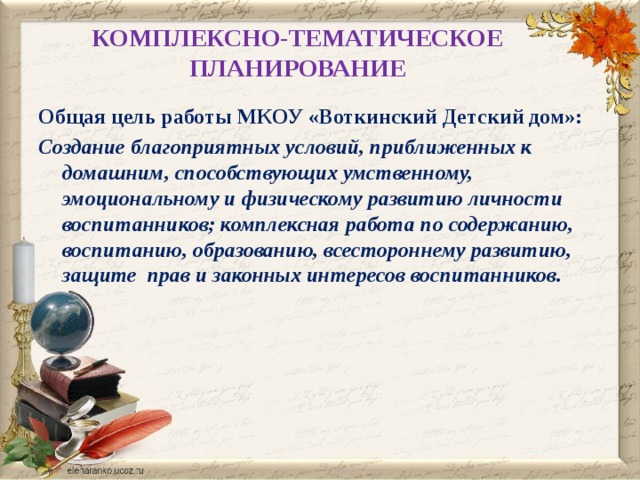 КОМПЛЕКСНО-ТЕМАТИЧЕСКОЕ ПЛАНИРОВАНИЕ

Общая цель работы МКОУ «Воткинский Детский дом»:

Создание благоприятных условий, приближенных к домашним, способствующих умственному, эмоциональному и физическому развитию личности воспитанников; комплексная работа по содержанию, воспитанию, образованию, всестороннему развитию, защите прав и законных интересов воспитанников.

elenaranko.ucoz.ru